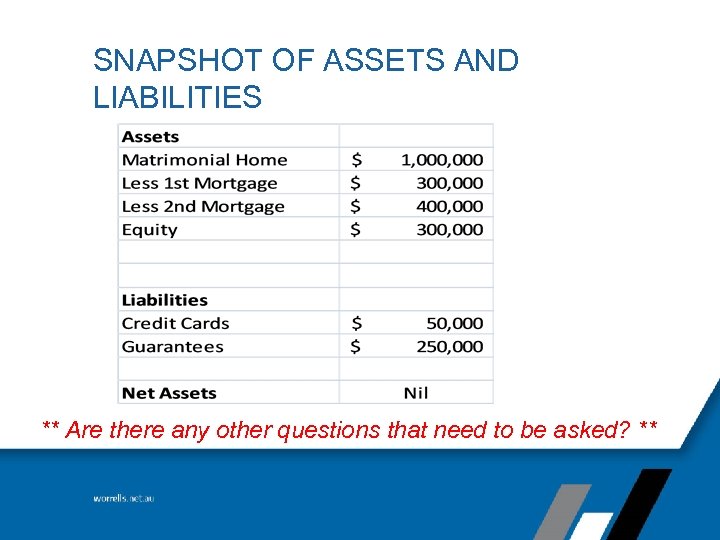 SNAPSHOT OF ASSETS AND LIABILITIES

| **Assets** | |
|---|---|
| Matrimonial Home | $ 1,000,000 |
| Less 1st Mortgage | $ 300,000 |
| Less 2nd Mortgage | $ 400,000 |
| Equity | $ 300,000 |
| | |
| | |
| **Liabilities** | |
| Credit Cards | $ 50,000 |
| Guarantees | $ 250,000 |
| | |
| **Net Assets** | Nil |

** Are there any other questions that need to be asked? **

worrells.net.au